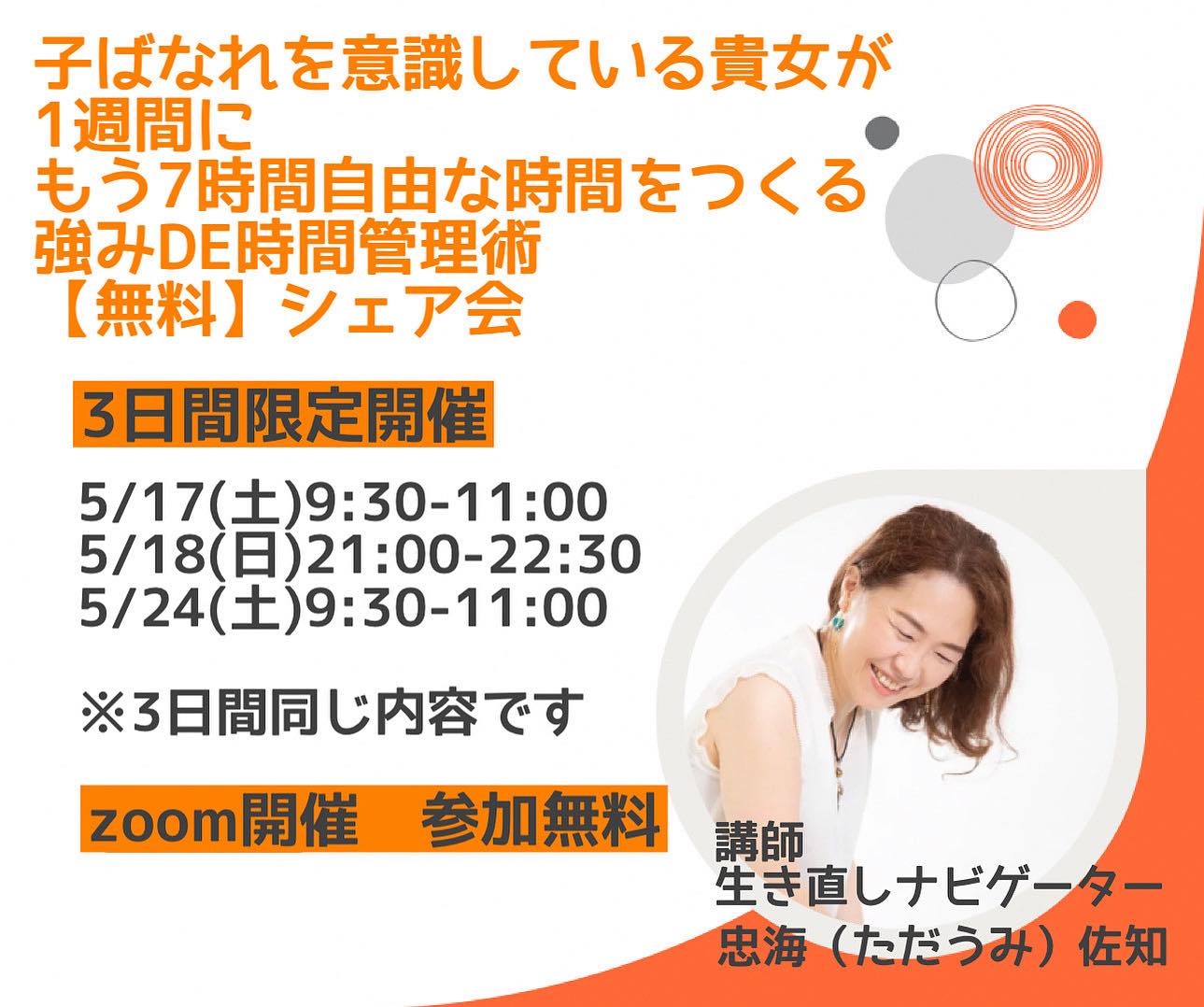 子ばなれを意識している貴女が
1週間に
もう7時間自由な時間をつくる
強みDE時間管理術
【無料】シェア会

3日間限定開催

5/17(土)9:30-11:00
5/18(日)21:00-22:30
5/24(土)9:30-11:00

※3日間同じ内容です

zoom開催　参加無料

講師
生き直しナビゲーター
忠海（ただうみ）佐知